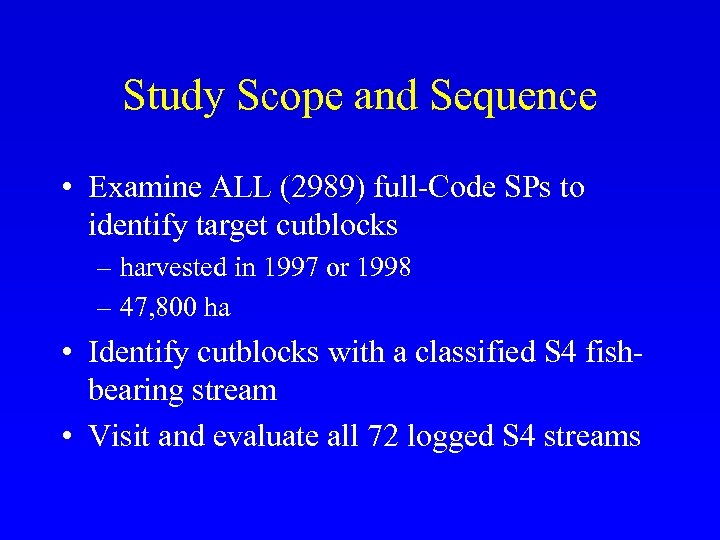 Study Scope and Sequence

• Examine ALL (2989) full-Code SPs to identify target cutblocks
– harvested in 1997 or 1998
– 47,800 ha

• Identify cutblocks with a classified S4 fish-bearing stream

• Visit and evaluate all 72 logged S4 streams